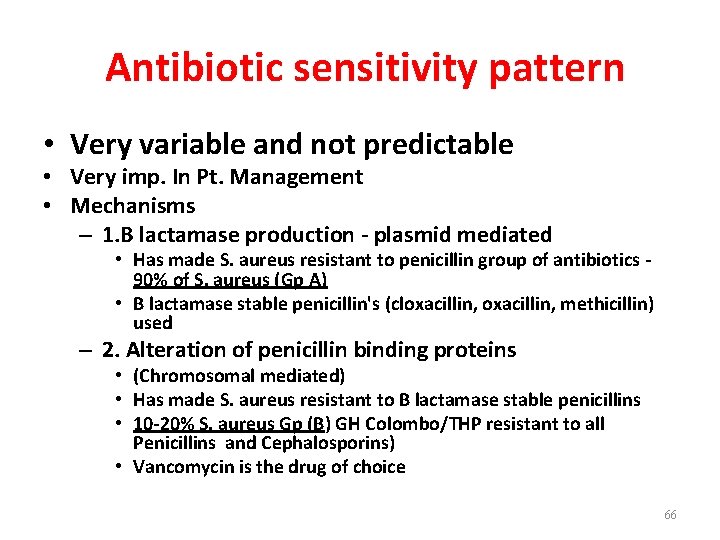 Antibiotic sensitivity pattern

• Very variable and not predictable
• Very imp. In Pt. Management
• Mechanisms
– 1.B lactamase production - plasmid mediated
• Has made S. aureus resistant to penicillin group of antibiotics - 90% of S. aureus (Gp A)
• B lactamase stable penicillin's (cloxacillin, oxacillin, methicillin) used
– 2. Alteration of penicillin binding proteins
• (Chromosomal mediated)
• Has made S. aureus resistant to B lactamase stable penicillins
• 10-20% S. aureus Gp (B) GH Colombo/THP resistant to all Penicillins and Cephalosporins)
• Vancomycin is the drug of choice

66